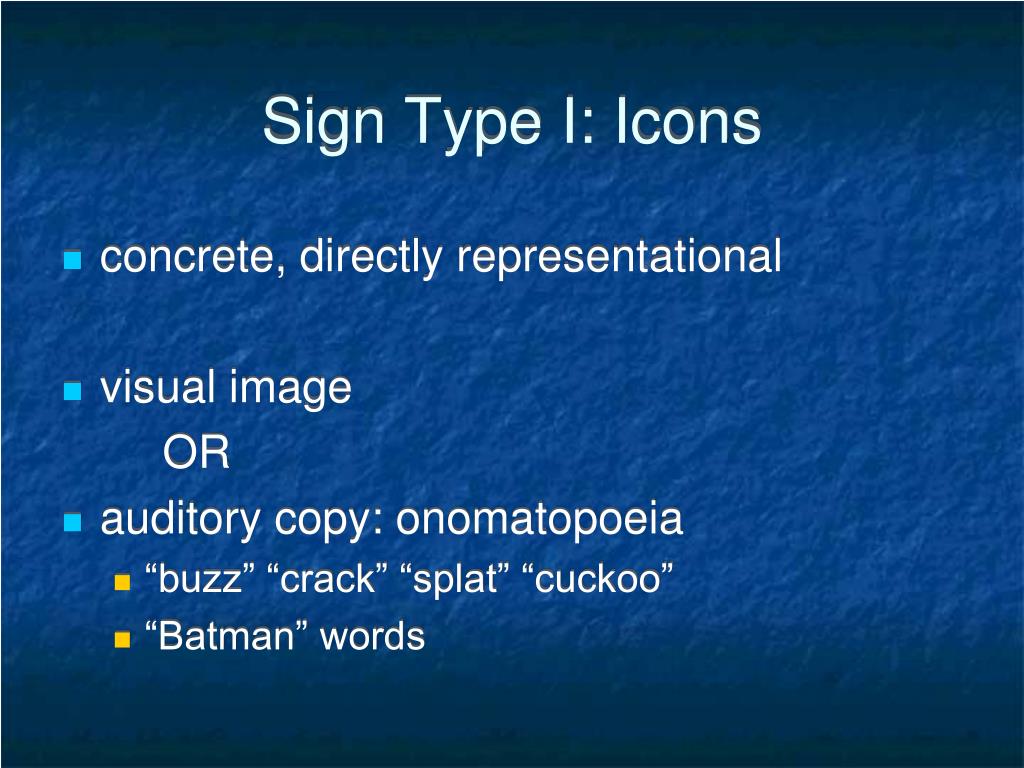 Sign Type I: Icons

concrete, directly representational

visual image

OR

auditory copy: onomatopoeia

“buzz” “crack” “splat” “cuckoo”

“Batman” words